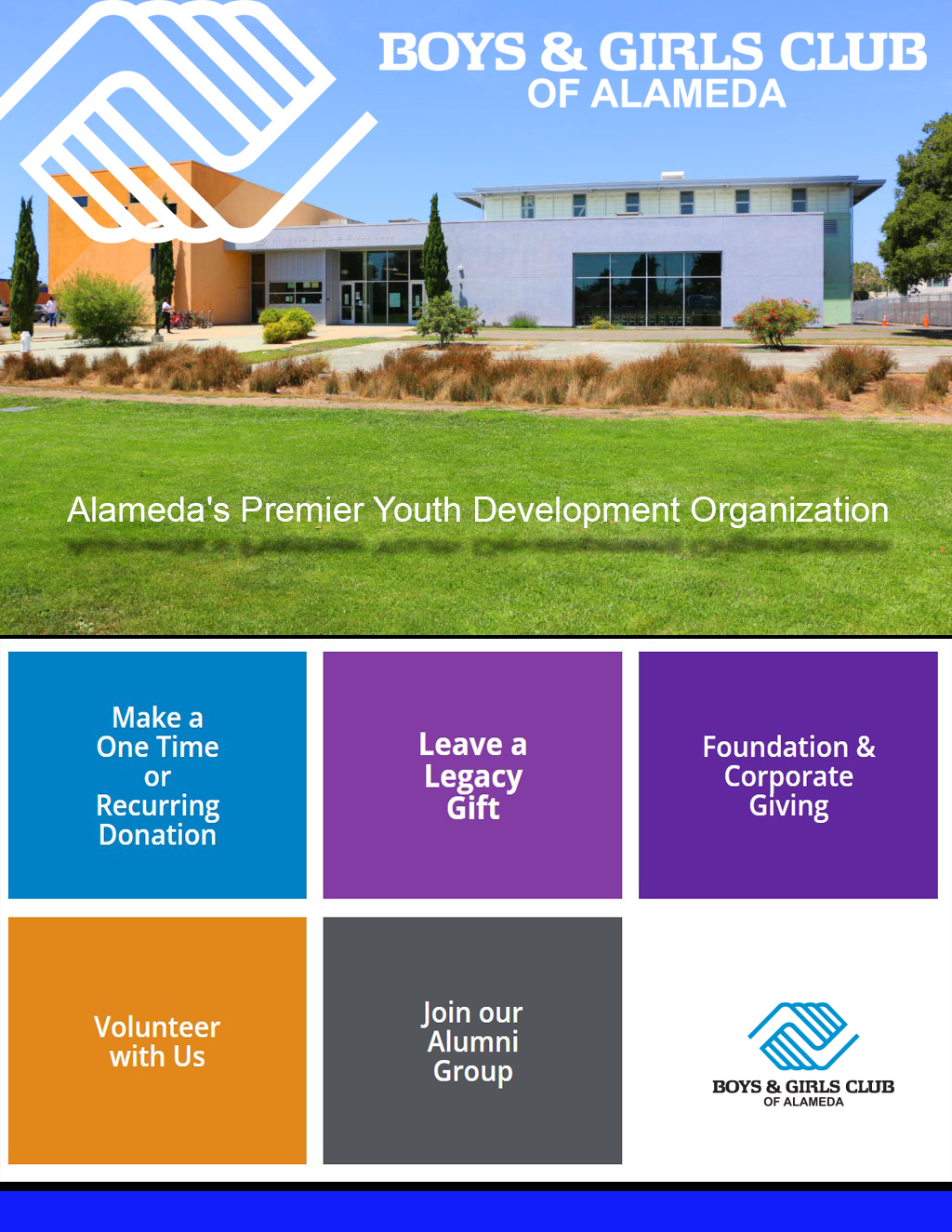 BOYS & GIRLS CLUB
OF ALAMEDA

Alameda's Premier Youth Development Organization

Make a One Time or Recurring Donation

Leave a Legacy Gift

Foundation & Corporate Giving

Volunteer with Us

Join our Alumni Group

BOYS & GIRLS CLUB
OF ALAMEDA